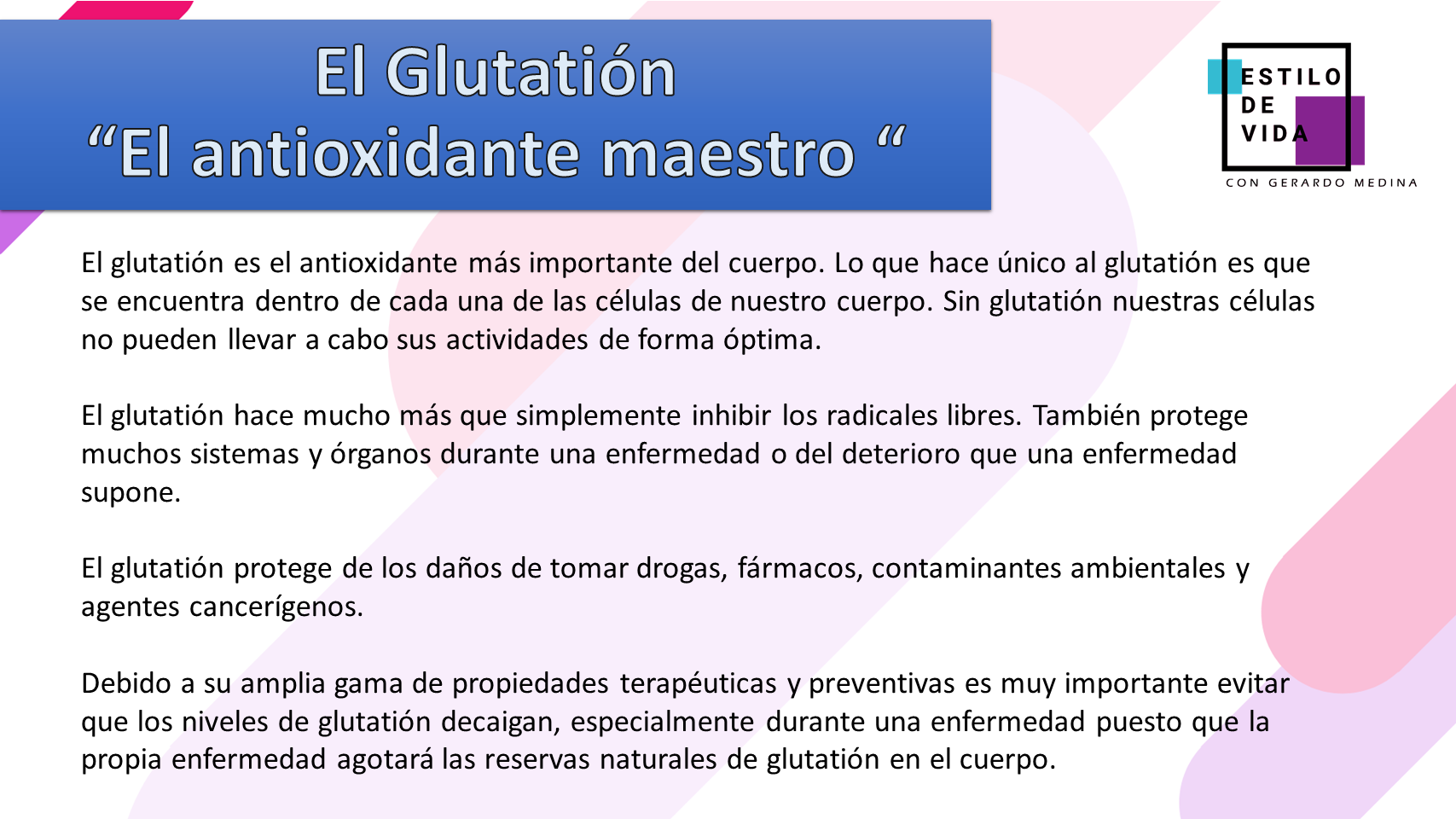 El Glutatión
“El antioxidante maestro “

ESTILO
DE
VIDA
CON GERARDO MEDINA

El glutatión es el antioxidante más importante del cuerpo. Lo que hace único al glutatión es que se encuentra dentro de cada una de las células de nuestro cuerpo. Sin glutatión nuestras células no pueden llevar a cabo sus actividades de forma óptima.

El glutatión hace mucho más que simplemente inhibir los radicales libres. También protege muchos sistemas y órganos durante una enfermedad o del deterioro que una enfermedad supone.

El glutatión protege de los daños de tomar drogas, fármacos, contaminantes ambientales y agentes cancerígenos.

Debido a su amplia gama de propiedades terapéuticas y preventivas es muy importante evitar que los niveles de glutatión decaigan, especialmente durante una enfermedad puesto que la propia enfermedad agotará las reservas naturales de glutatión en el cuerpo.